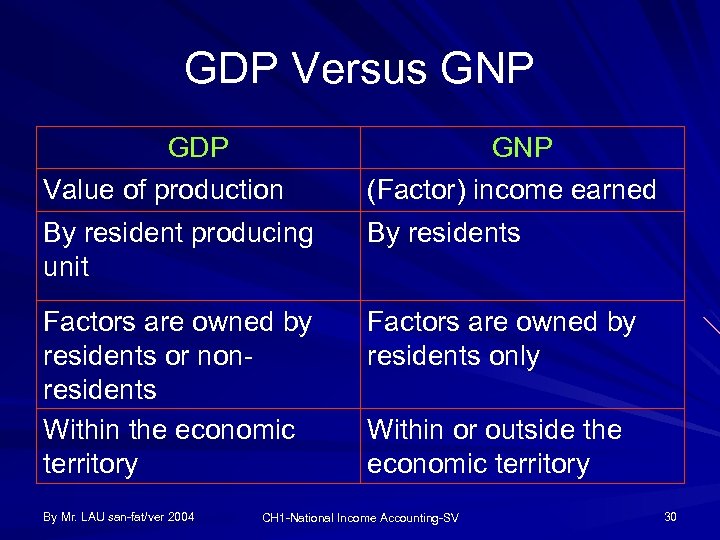 GDP Versus GNP

| GDP | GNP |
|---|---|
| Value of production | (Factor) income earned |
| By resident producing unit | By residents |
| Factors are owned by residents or non-residents | Factors are owned by residents only |
| Within the economic territory | Within or outside the economic territory |

By Mr. LAU san-fat/ver 2004

CH1-National Income Accounting-SV

30